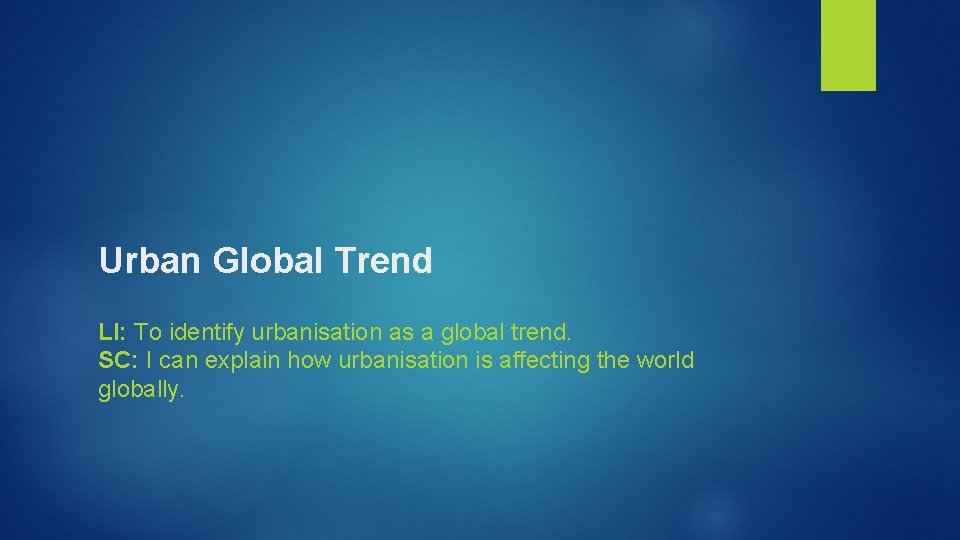 Urban Global Trend

LI: To identify urbanisation as a global trend.
SC: I can explain how urbanisation is affecting the world globally.